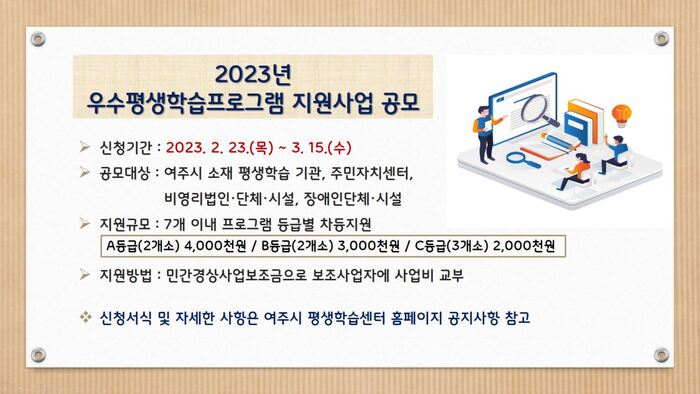 2023년
우수평생학습프로그램 지원사업 공모

➢ 신청기간 : 2023. 2. 23.(목) ~ 3. 15.(수)

➢ 공모대상 : 여주시 소재 평생학습 기관, 주민자치센터, 비영리법인·단체·시설, 장애인단체·시설

➢ 지원규모 : 7개 이내 프로그램 등급별 차등지원

A등급(2개소) 4,000천원 / B등급(2개소) 3,000천원 / C등급(3개소) 2,000천원

➢ 지원방법 : 민간경상사업보조금으로 보조사업자에 사업비 교부

❖ 신청서식 및 자세한 사항은 여주시 평생학습센터 홈페이지 공지사항 참고